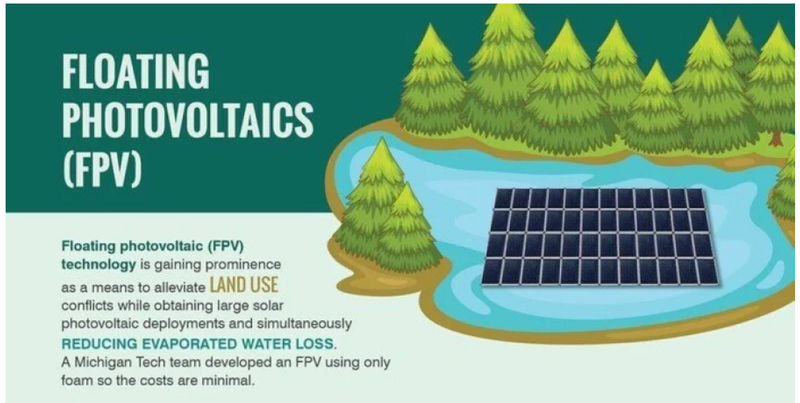 FLOATING PHOTOVOLTAICS (FPV)

Floating photovoltaic (FPV) technology is gaining prominence as a means to alleviate LAND USE conflicts while obtaining large solar photovoltaic deployments and simultaneously REDUCING EVAPORATED WATER LOSS. A Michigan Tech team developed an FPV using only foam so the costs are minimal.